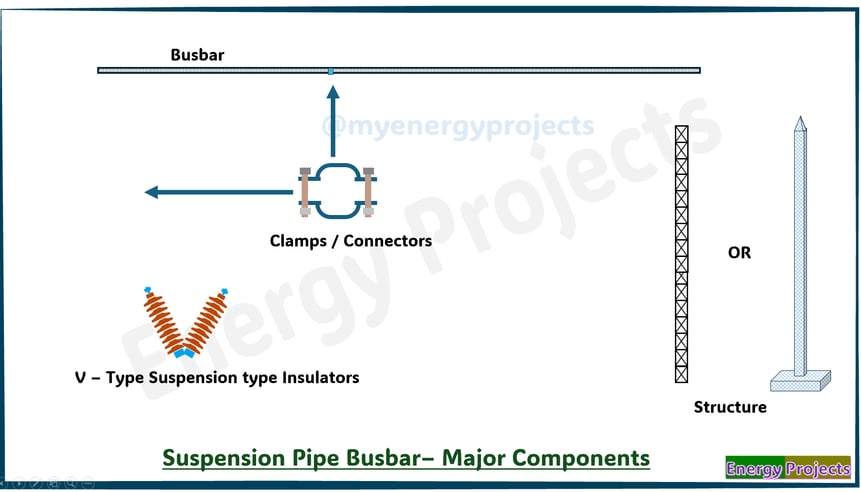 Busbar

@myenergyprojects

Energy Projects

Clamps / Connectors

OR

V – Type Suspension type Insulators

Structure

Suspension Pipe Busbar– Major Components

Energy Projects